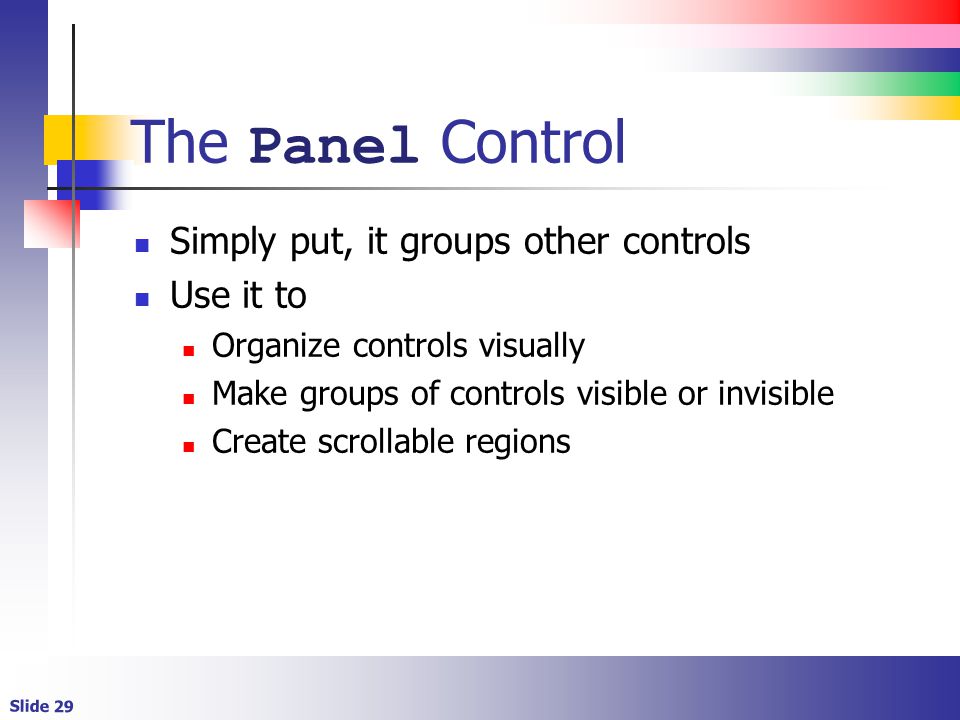 The Panel Control

- Simply put, it groups other controls
- Use it to
  - Organize controls visually
  - Make groups of controls visible or invisible
  - Create scrollable regions

Slide 29